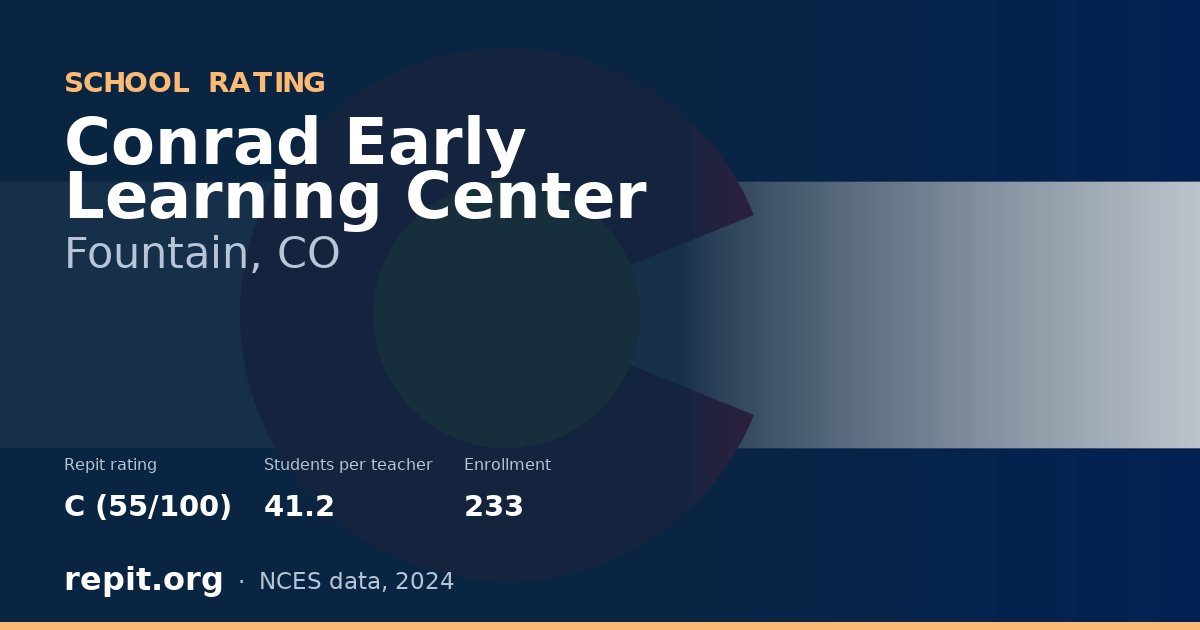 SCHOOL RATING

Conrad Early Learning Center

Fountain, CO

Repit rating
C (55/100)

Students per teacher
41.2

Enrollment
233

repit.org · NCES data, 2024